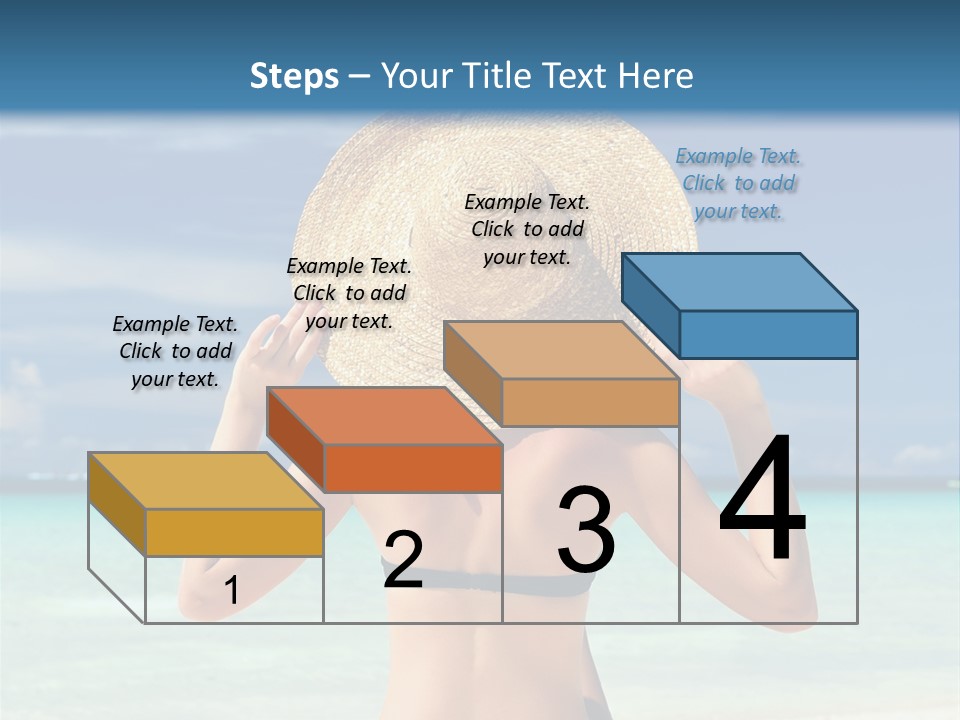 Steps – Your Title Text Here

Example Text. Click to add your text.

Example Text. Click to add your text.

Example Text. Click to add your text.

Example Text. Click to add your text.

1

2

3

4